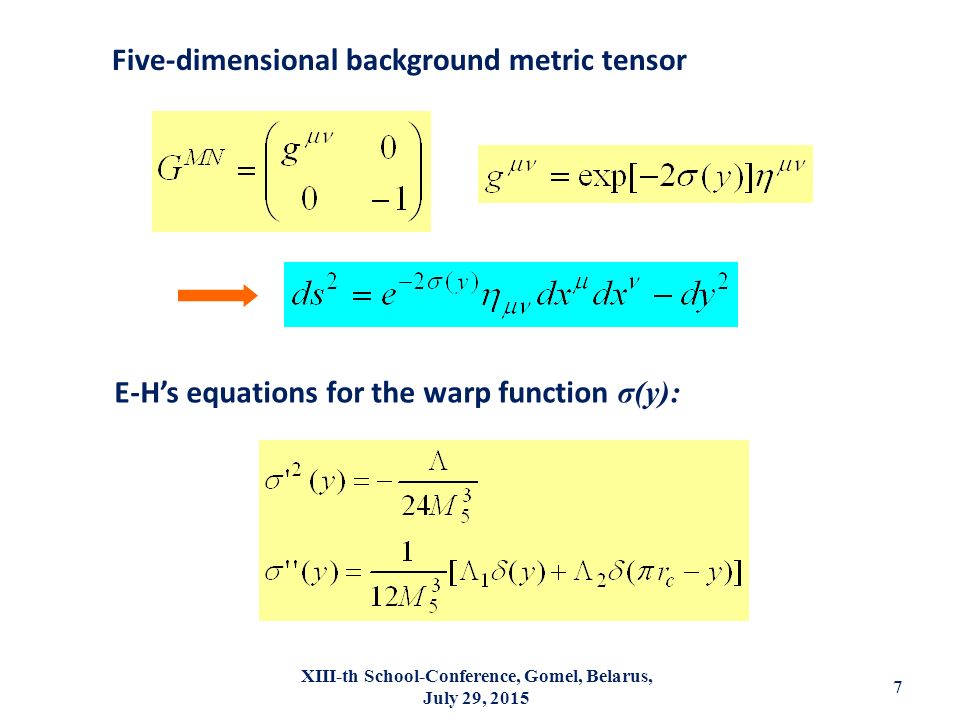 Five-dimensional background metric tensor

$G^{MN} = \begin{pmatrix} g^{\mu\nu} & 0 \\ 0 & -1 \end{pmatrix}$

$g^{\mu\nu} = \exp[-2\sigma(y)]\eta^{\mu\nu}$

$ds^2 = e^{-2\sigma(y)}\eta_{\mu\nu}dx^{\mu}dx^{\nu} - dy^2$

E-H's equations for the warp function $\sigma(y)$:

$\sigma'^2(y) = -\frac{\Lambda}{24M_5^3}$

$\sigma''(y) = \frac{1}{12M_5^3}[\Lambda_1\delta(y) + \Lambda_2\delta(\pi r_c - y)]$

XIII-th School-Conference, Gomel, Belarus, July 29, 2015

7